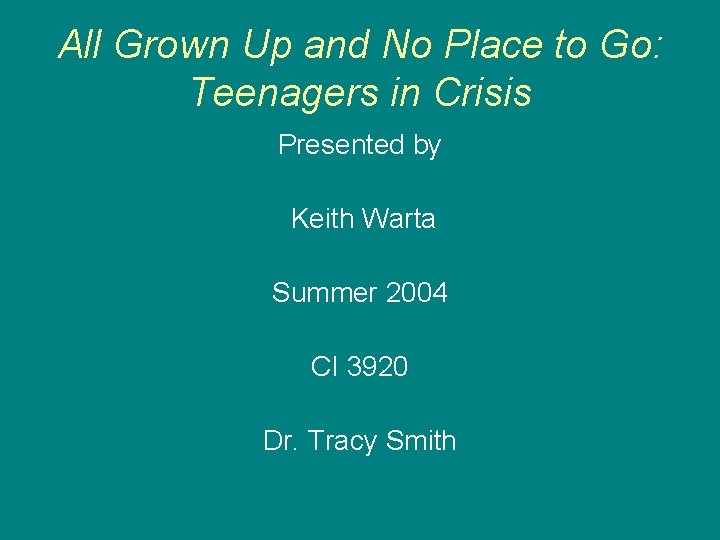 All Grown Up and No Place to Go: Teenagers in Crisis

Presented by

Keith Warta

Summer 2004

CI 3920

Dr. Tracy Smith